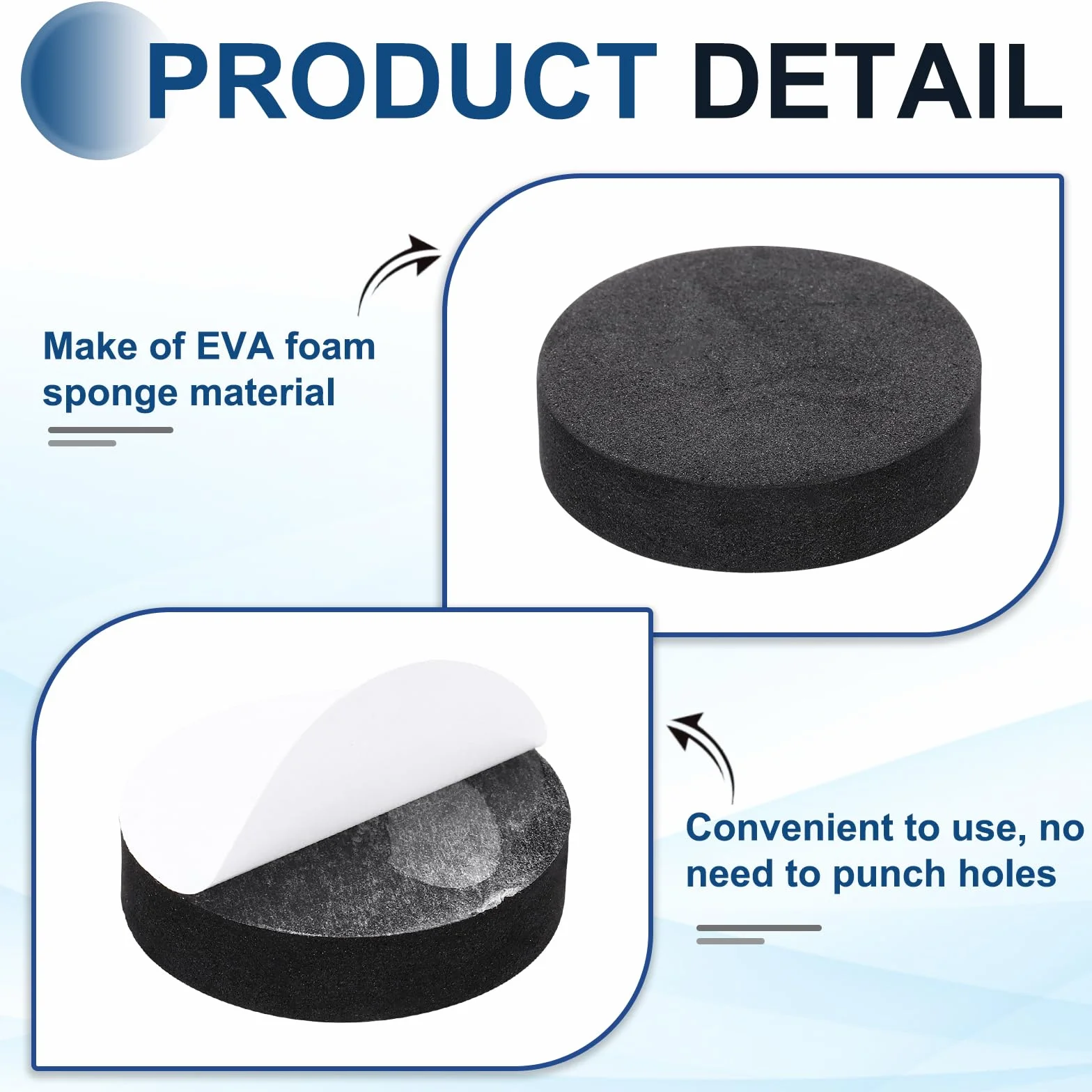 PRODUCT DETAIL

Make of EVA foam sponge material

Convenient to use, no need to punch holes